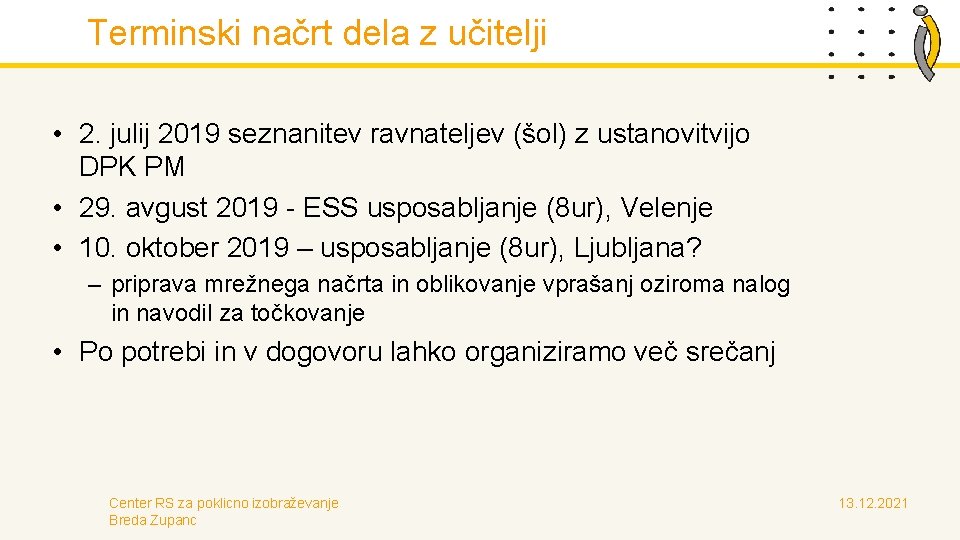 Terminski načrt dela z učitelji

• 2. julij 2019 seznanitev ravnateljev (šol) z ustanovitvijo DPK PM
• 29. avgust 2019 - ESS usposabljanje (8ur), Velenje
• 10. oktober 2019 – usposabljanje (8ur), Ljubljana?
– priprava mrežnega načrta in oblikovanje vprašanj oziroma nalog in navodil za točkovanje
• Po potrebi in v dogovoru lahko organiziramo več srečanj

Center RS za poklicno izobraževanje
Breda Zupanc

13.12.2021